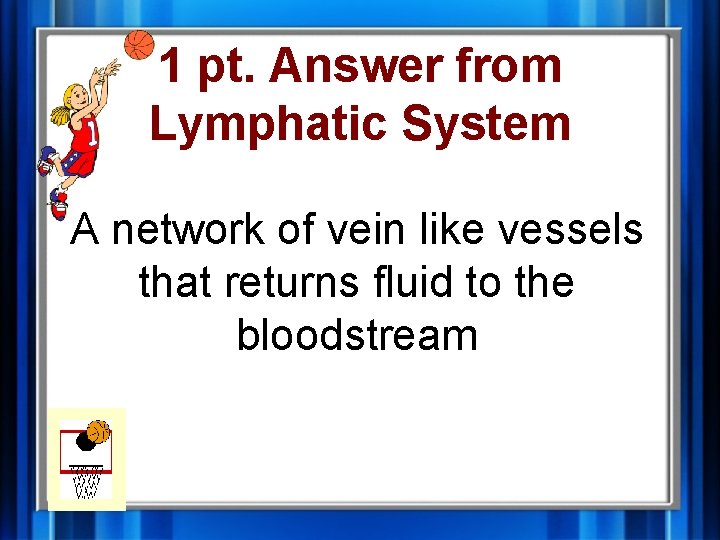 1 pt. Answer from Lymphatic System

A network of vein like vessels that returns fluid to the bloodstream